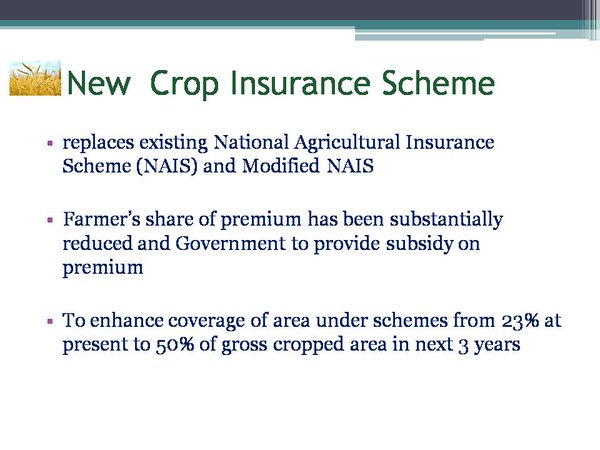 New Crop Insurance Scheme

▪ replaces existing National Agricultural Insurance Scheme (NAIS) and Modified NAIS

▪ Farmer's share of premium has been substantially reduced and Government to provide subsidy on premium

▪ To enhance coverage of area under schemes from 23% at present to 50% of gross cropped area in next 3 years